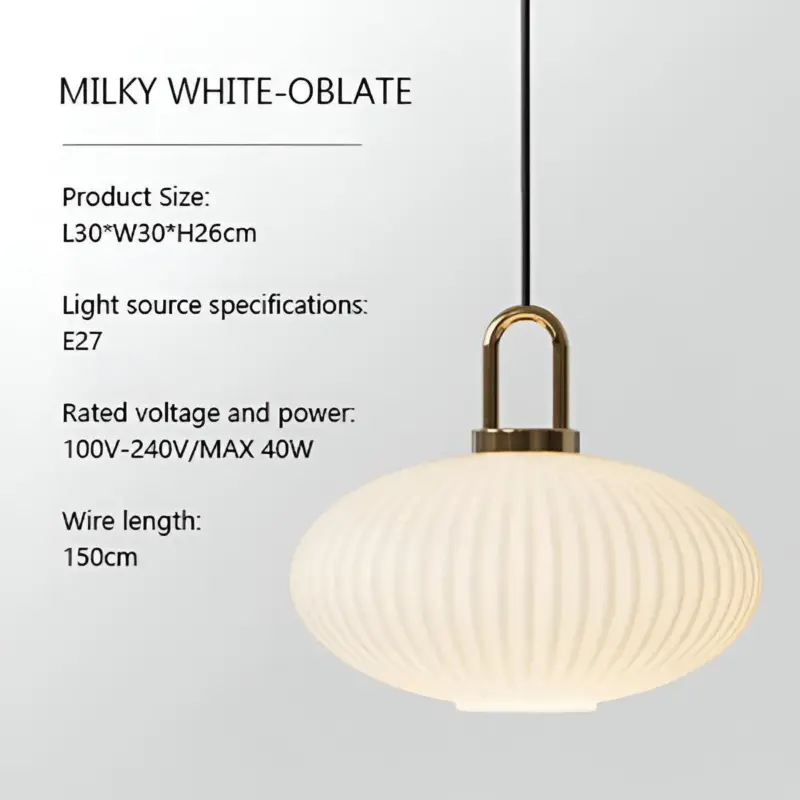 MILKY WHITE-OBLATE

Product Size:
L30*W30*H26cm

Light source specifications:
E27

Rated voltage and power:
100V-240V/MAX 40W

Wire length:
150cm